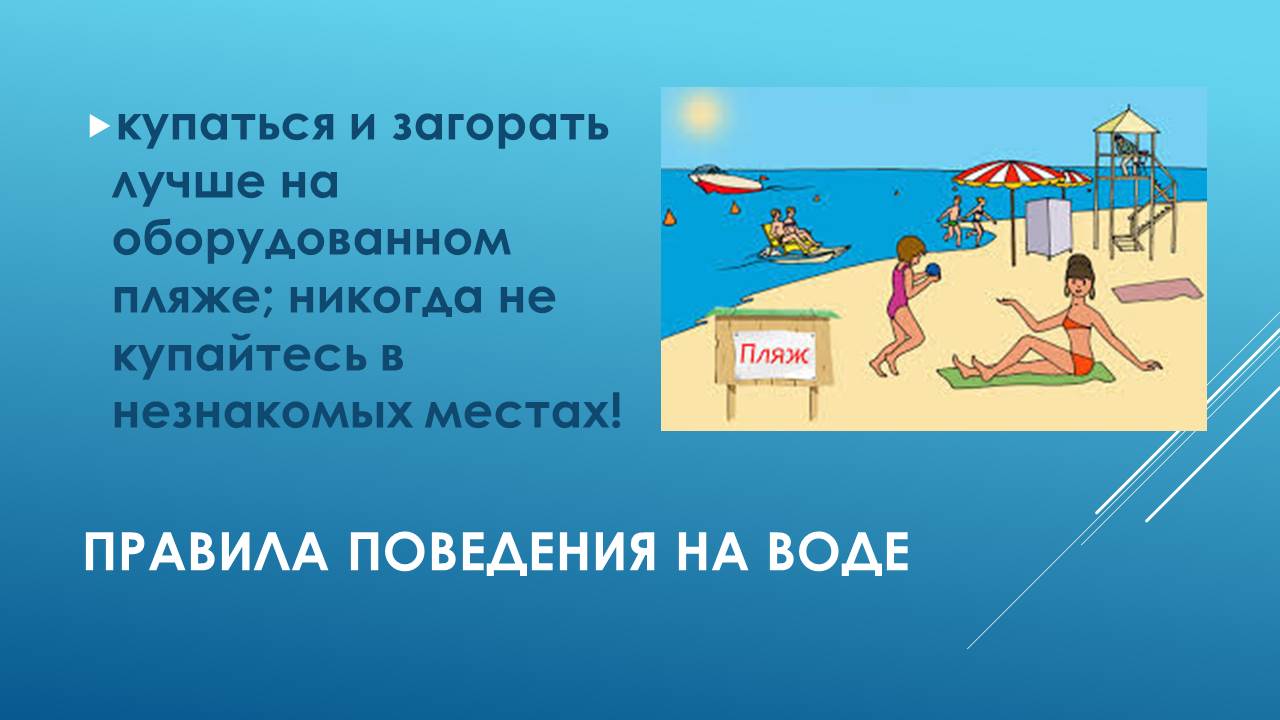 купаться и загорать лучше на оборудованном пляже; никогда не купайтесь в незнакомых местах!

Пляж

ПРАВИЛА ПОВЕДЕНИЯ НА ВОДЕ